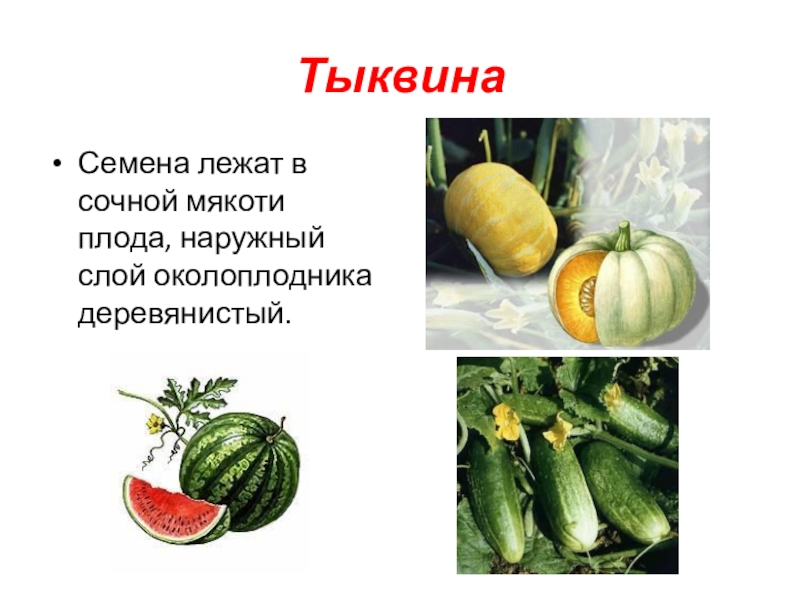 Тыквина

• Семена лежат в сочной мякоти плода, наружный слой околоплодника деревянистый.